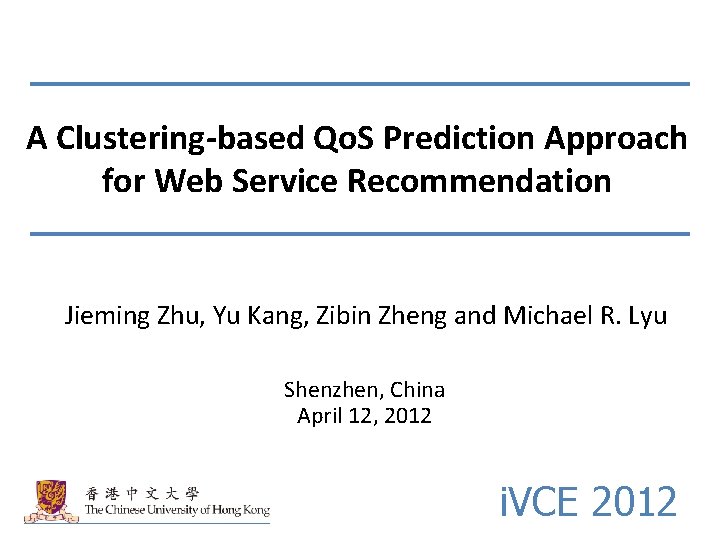 A Clustering-based QoS Prediction Approach for Web Service Recommendation

Jieming Zhu, Yu Kang, Zibin Zheng and Michael R. Lyu

Shenzhen, China
April 12, 2012

香港中文大學
The Chinese University of Hong Kong

iVCE 2012